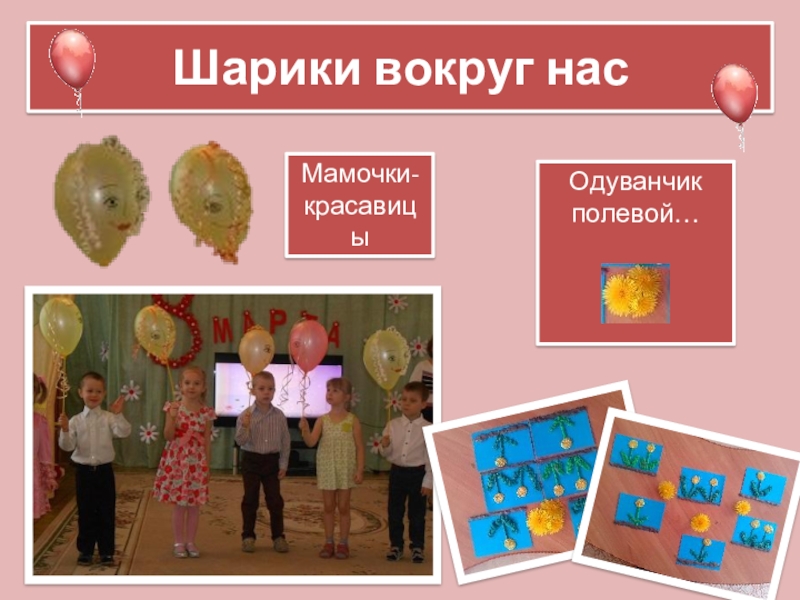 Шарики вокруг нас

Мамочки-красавицы

Одуванчик полевой…

8 МАРТА